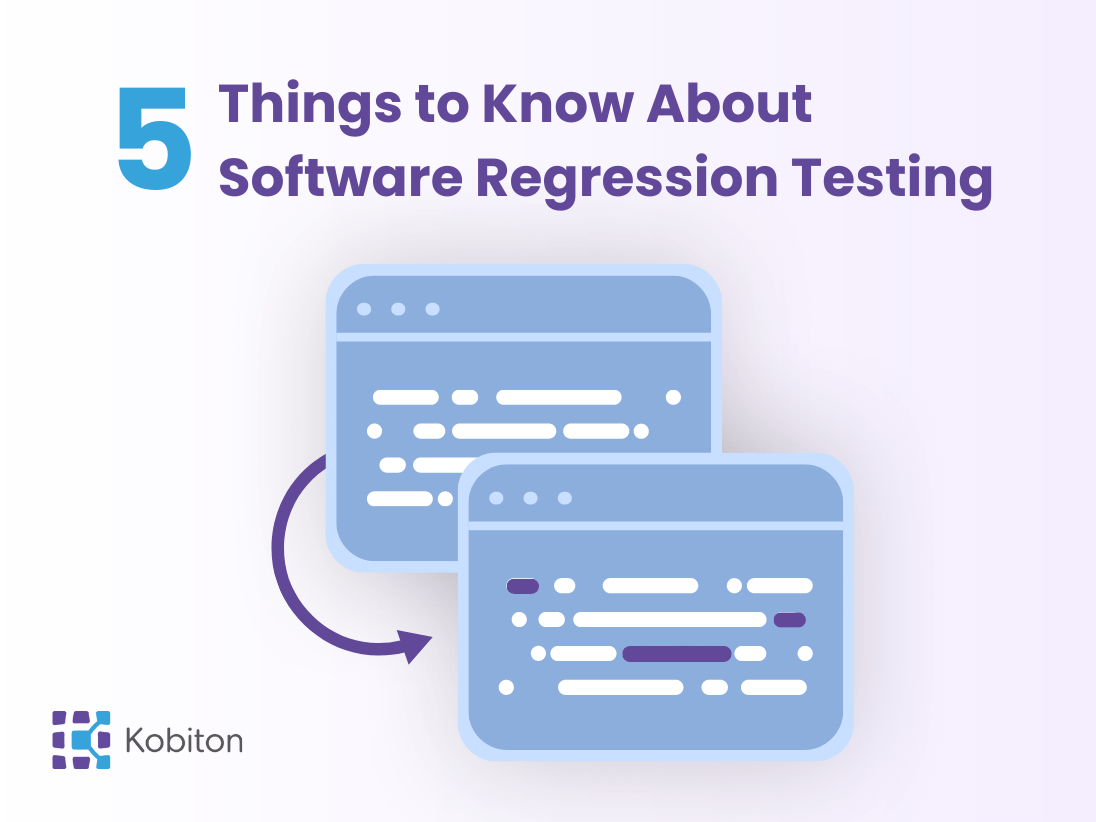 5 Things to Know About Software Regression Testing

Kobiton